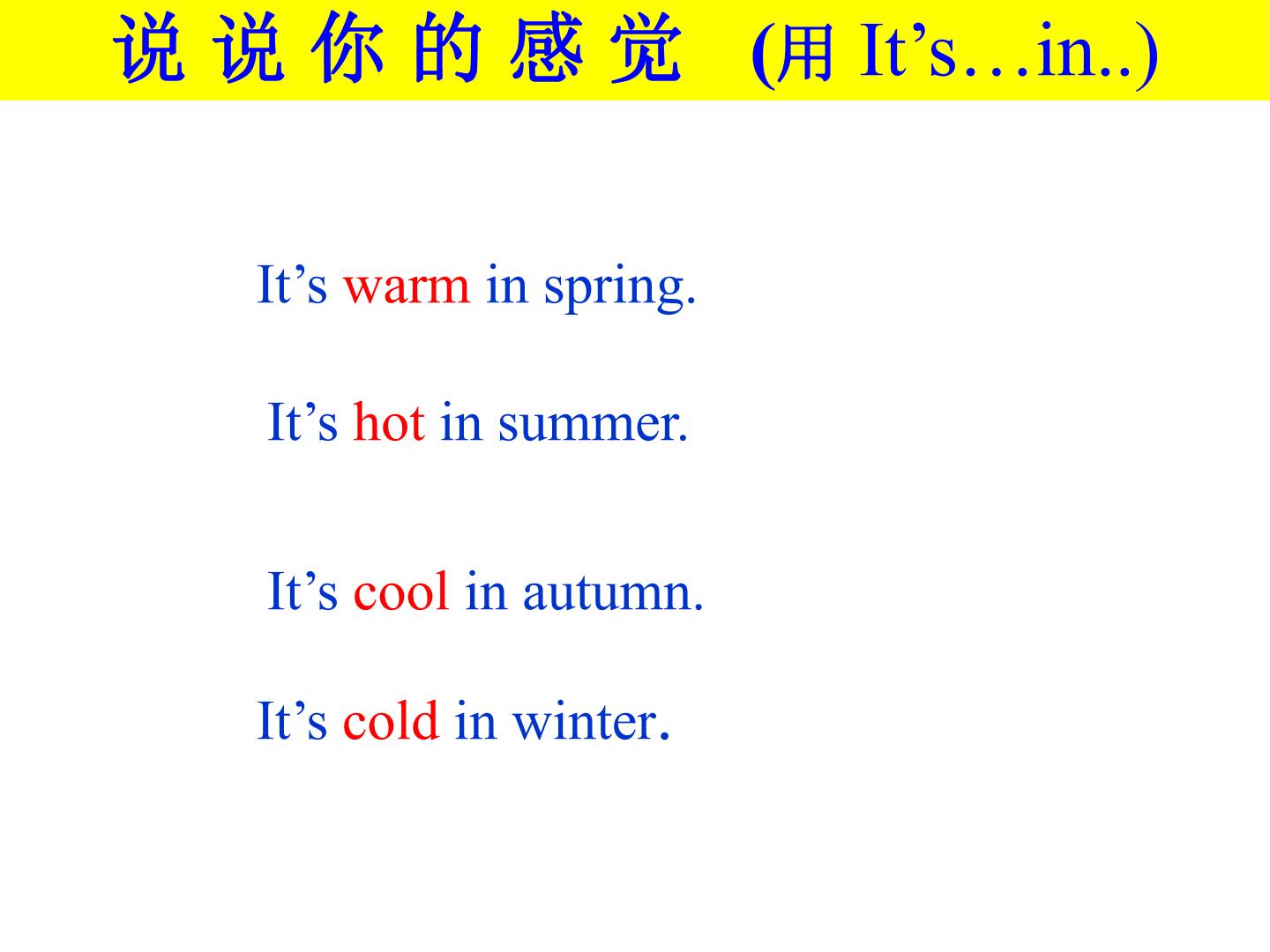 说说你的感觉 (用It's…in..)

It's warm in spring.

It's hot in summer.

It's cool in autumn.

It's cold in winter.